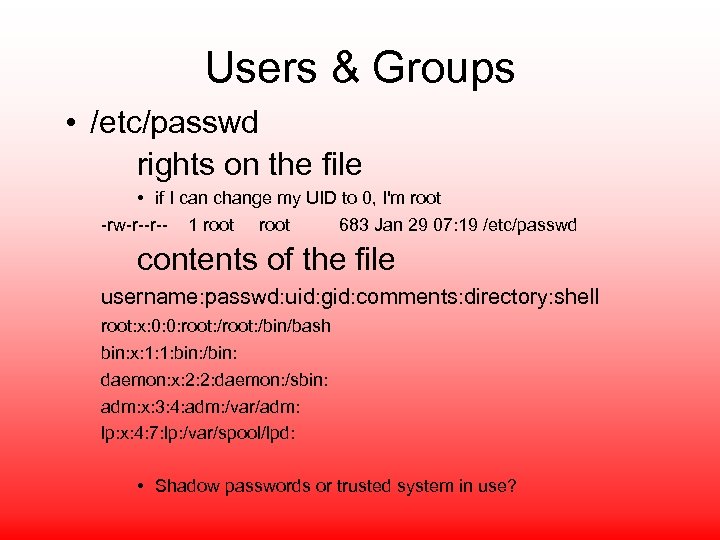 Users & Groups

• /etc/passwd

rights on the file

• if I can change my UID to 0, I'm root

-rw-r--r-- 1 root root 683 Jan 29 07:19 /etc/passwd

contents of the file

username:passwd:uid:gid:comments:directory:shell

root:x:0:0:root:/root:/bin/bash

bin:x:1:1:bin:/bin:

daemon:x:2:2:daemon:/sbin:

adm:x:3:4:adm:/var/adm:

lp:x:4:7:lp:/var/spool/lpd:

• Shadow passwords or trusted system in use?